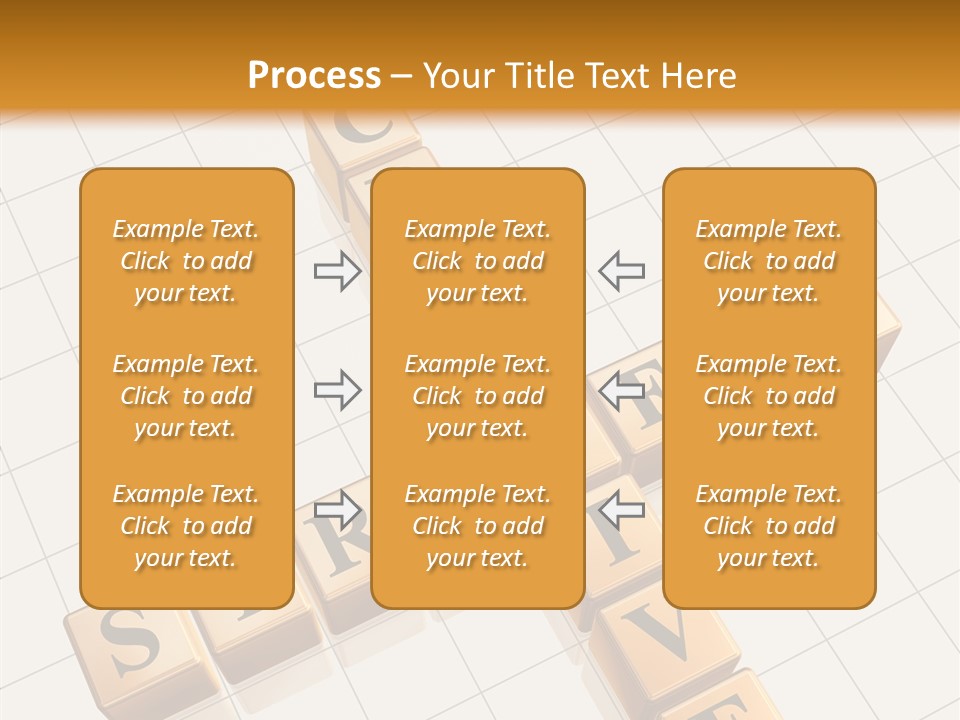 Process – Your Title Text Here

Example Text. Click to add your text.

Example Text. Click to add your text.

Example Text. Click to add your text.

Example Text. Click to add your text.

Example Text. Click to add your text.

Example Text. Click to add your text.

Example Text. Click to add your text.

Example Text. Click to add your text.

Example Text. Click to add your text.